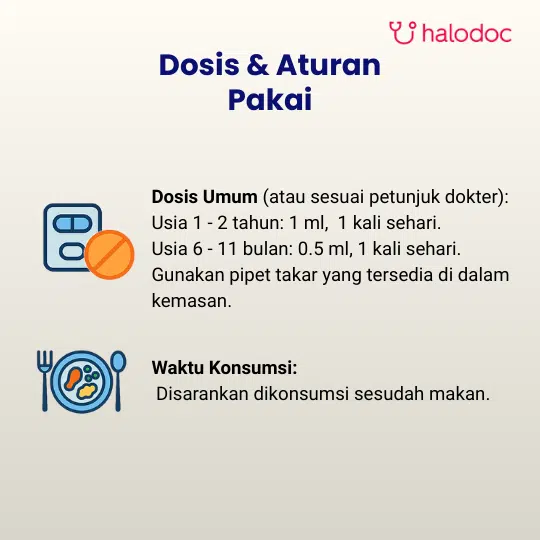 halodoc

Dosis & Aturan Pakai

Dosis Umum (atau sesuai petunjuk dokter):
Usia 1 - 2 tahun: 1 ml, 1 kali sehari.
Usia 6 - 11 bulan: 0.5 ml, 1 kali sehari.
Gunakan pipet takar yang tersedia di dalam kemasan.

Waktu Konsumsi:
Disarankan dikonsumsi sesudah makan.